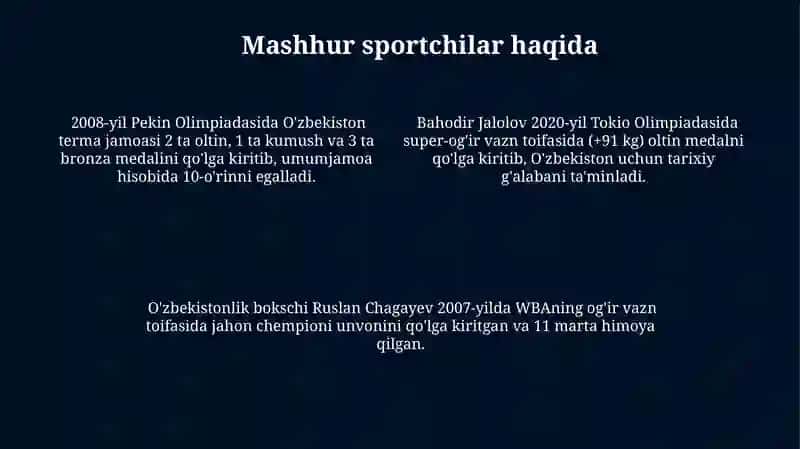 Mashhur sportchilar haqida

2008-yil Pekin Olimpiadasida O'zbekiston terma jamoasi 2 ta oltin, 1 ta kumush va 3 ta bronza medalini qo'lga kiritib, umumjamoa hisobida 10-o'rinni egalladi.

Bahodir Jalolov 2020-yil Tokio Olimpiadasida super-og'ir vazn toifasida (+91 kg) oltin medalni qo'lga kiritib, O'zbekiston uchun tarixiy g'alabani ta'minladi.

O'zbekistonlik bokschi Ruslan Chagayev 2007-yilda WBAning og'ir vazn toifasida jahon chempioni unvonini qo'lga kiritgan va 11 marta himoya qilgan.